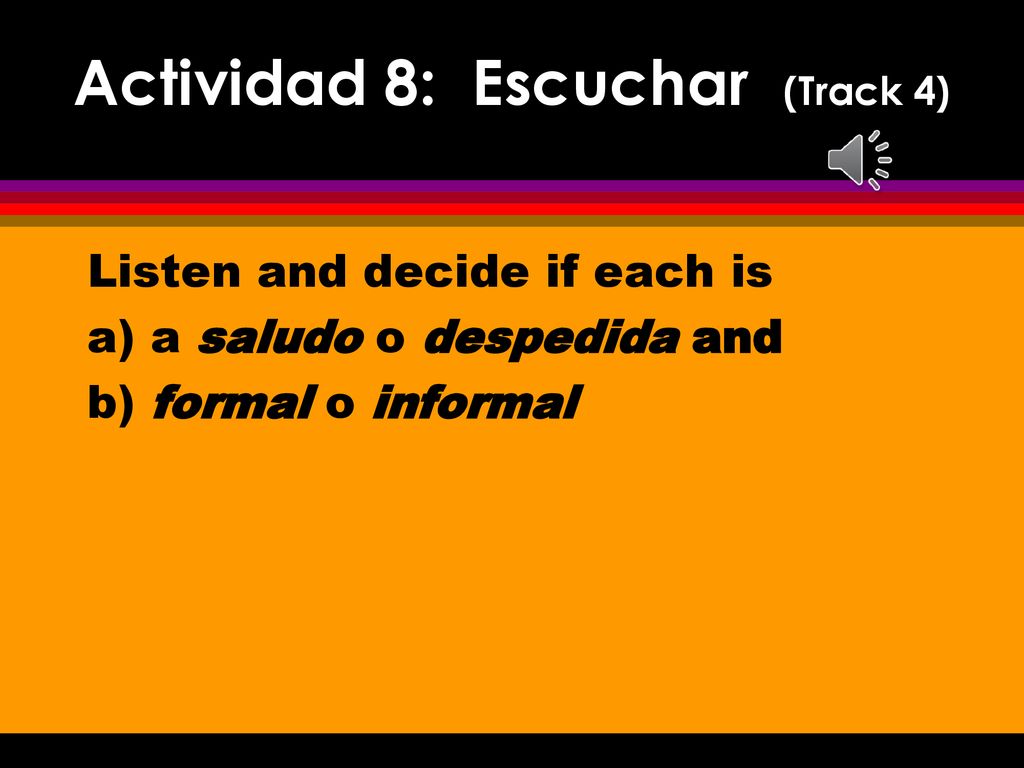 Actividad 8: Escuchar (Track 4)

Listen and decide if each is
a) a saludo o despedida and
b) formal o informal